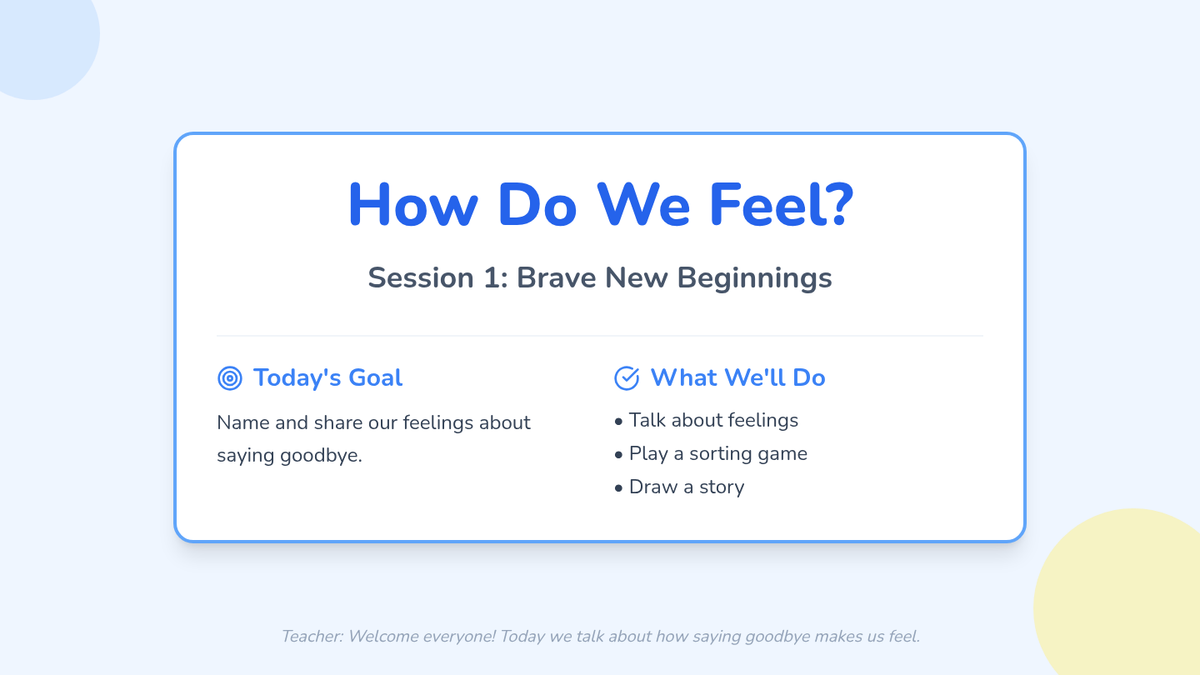 How Do We Feel?

Session 1: Brave New Beginnings

Today's Goal

Name and share our feelings about saying goodbye.

What We'll Do

• Talk about feelings
• Play a sorting game
• Draw a story

Teacher: Welcome everyone! Today we talk about how saying goodbye makes us feel.